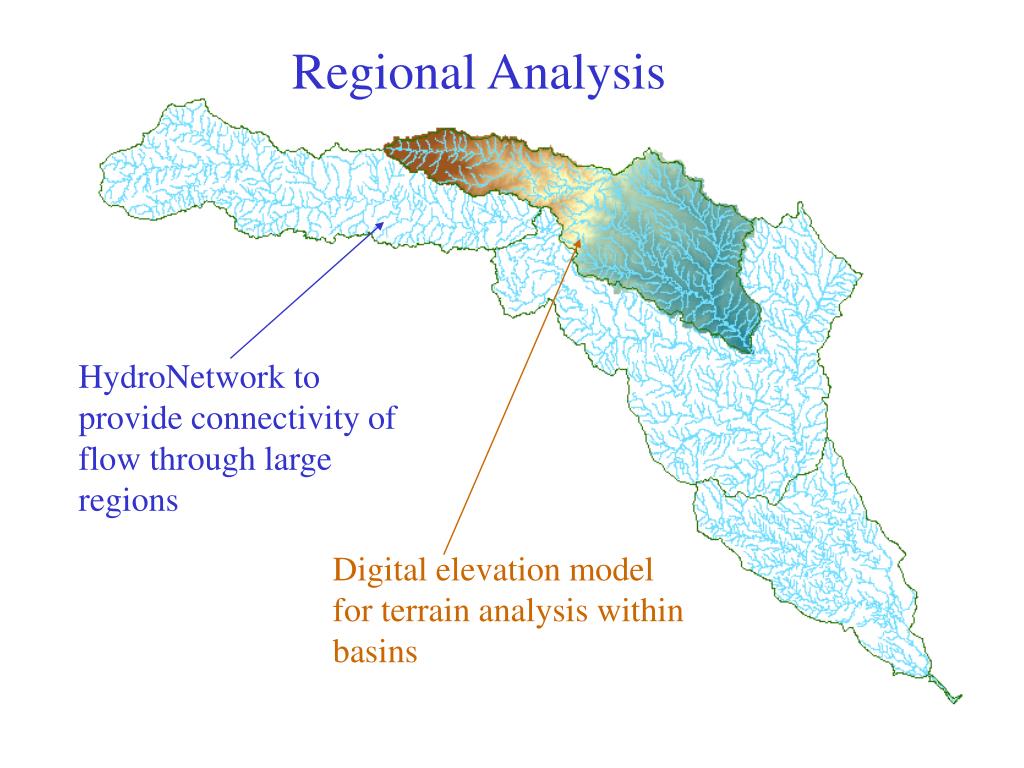 Regional Analysis

HydroNetwork to provide connectivity of flow through large regions

Digital elevation model for terrain analysis within basins